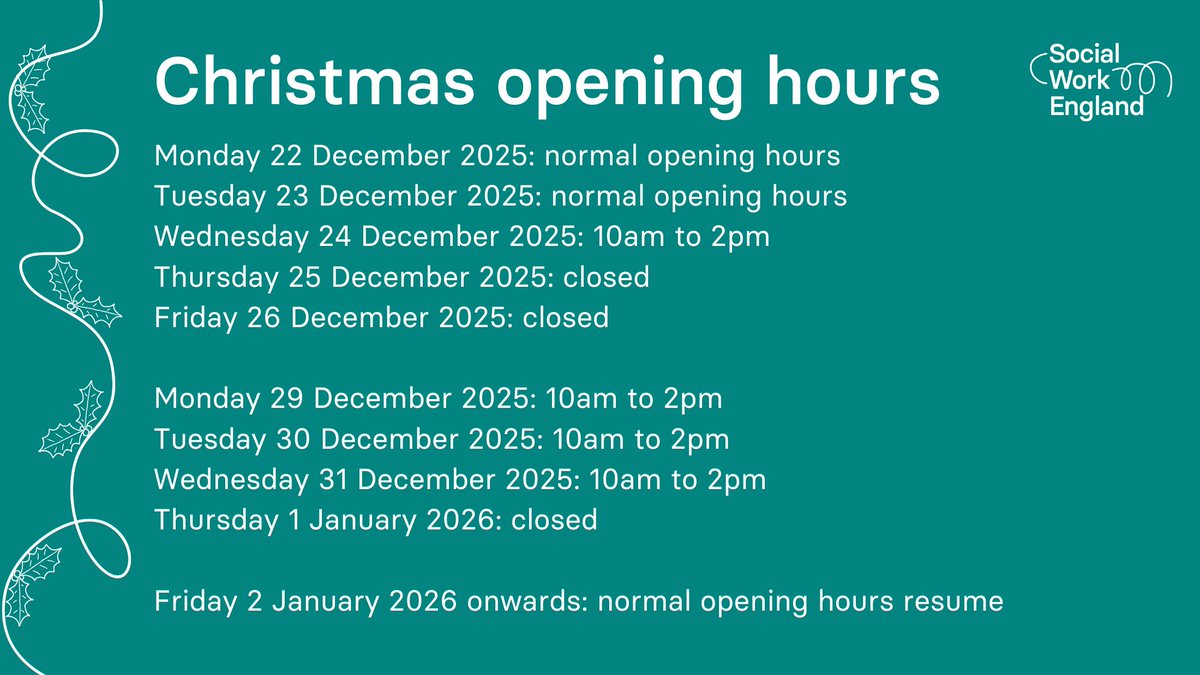 Christmas opening hours

Social Work England

Monday 22 December 2025: normal opening hours
Tuesday 23 December 2025: normal opening hours
Wednesday 24 December 2025: 10am to 2pm
Thursday 25 December 2025: closed
Friday 26 December 2025: closed

Monday 29 December 2025: 10am to 2pm
Tuesday 30 December 2025: 10am to 2pm
Wednesday 31 December 2025: 10am to 2pm
Thursday 1 January 2026: closed

Friday 2 January 2026 onwards: normal opening hours resume